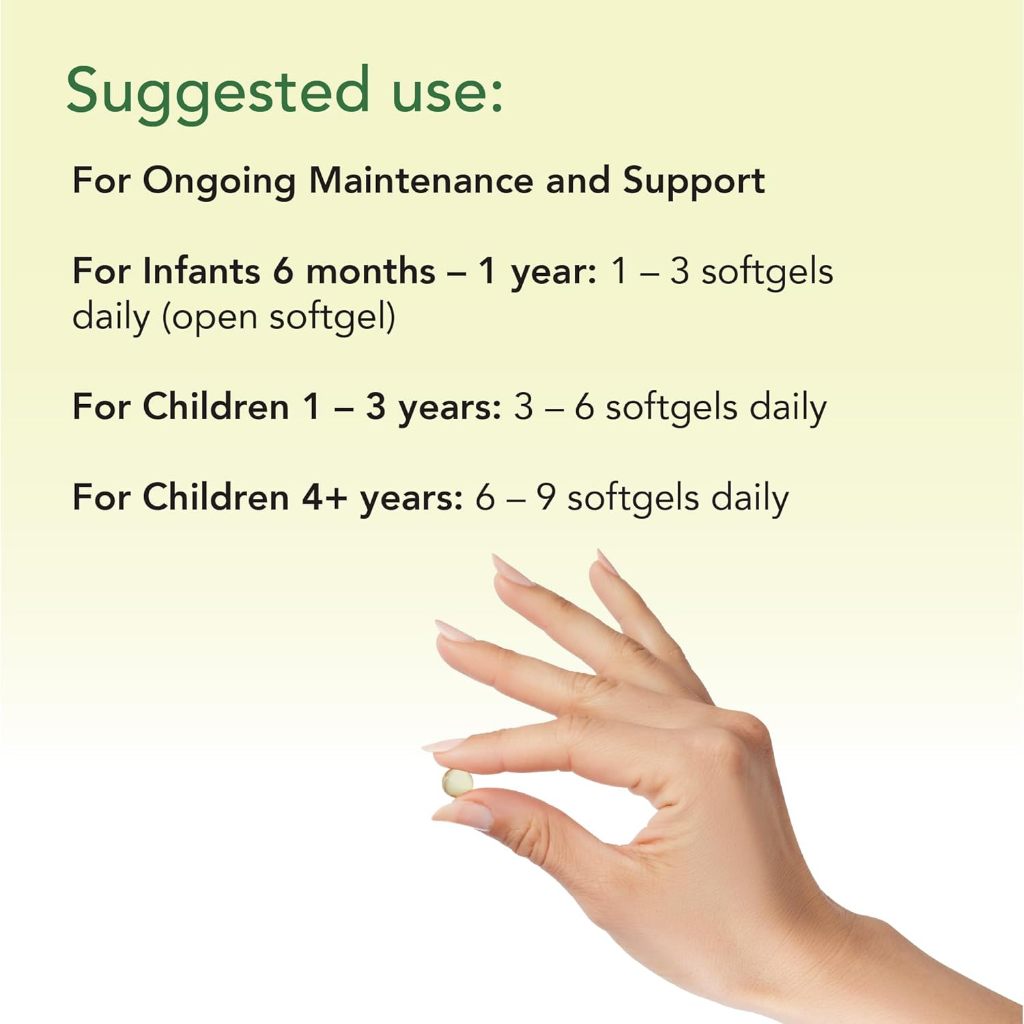 Suggested use:

For Ongoing Maintenance and Support

For Infants 6 months – 1 year: 1 – 3 softgels daily (open softgel)

For Children 1 – 3 years: 3 – 6 softgels daily

For Children 4+ years: 6 – 9 softgels daily